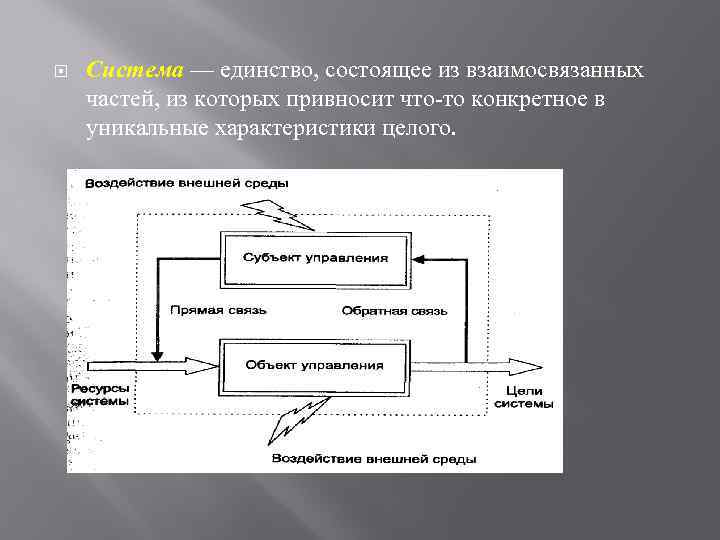 Система — единство, состоящее из взаимосвязанных частей, из которых привносит что-то конкретное в уникальные характеристики целого.

Воздействие внешней среды

Субъект управления

Прямая связь

Обратная связь

Объект управления

Ресурсы системы

Цели системы

Воздействие внешней среды